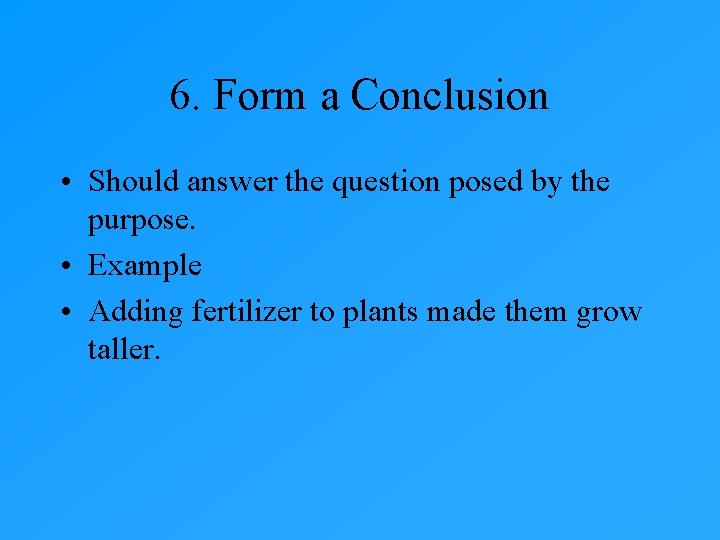 6. Form a Conclusion

• Should answer the question posed by the purpose.
• Example
• Adding fertilizer to plants made them grow taller.